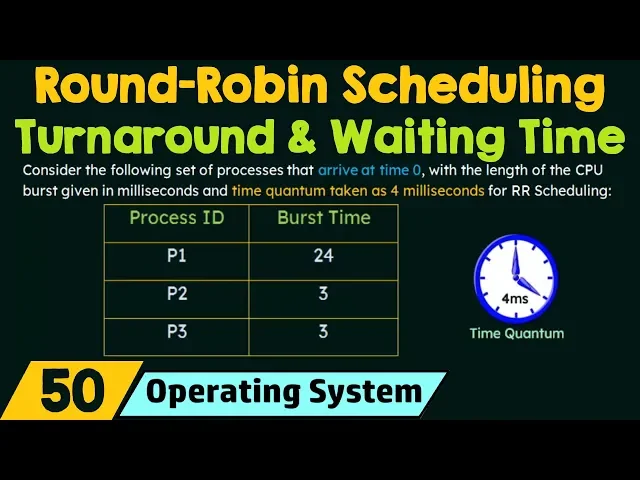 Round-Robin Scheduling
Turnaround & Waiting Time

Consider the following set of processes that arrive at time 0, with the length of the CPU burst given in milliseconds and time quantum taken as 4 milliseconds for RR Scheduling:

| Process ID | Burst Time |
|---|---|
| P1 | 24 |
| P2 | 3 |
| P3 | 3 |

4ms
Time Quantum

50 Operating System